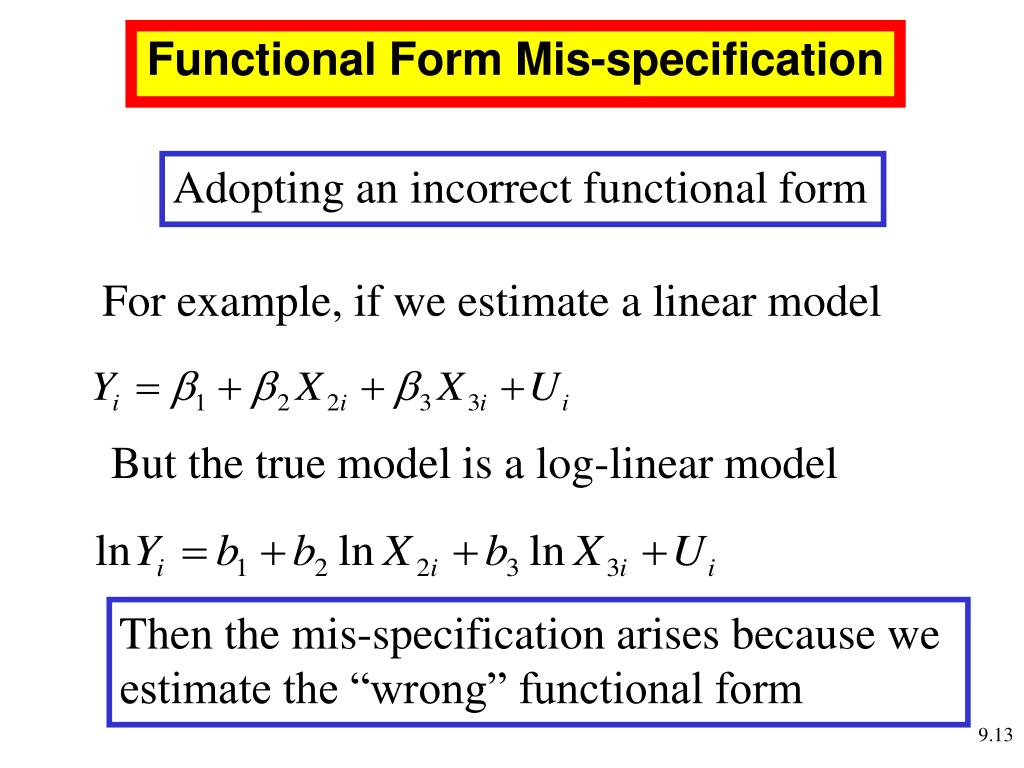 Functional Form Mis-specification

Adopting an incorrect functional form

For example, if we estimate a linear model

$Y_i = \beta_1 + \beta_2 X_{2i} + \beta_3 X_{3i} + U_i$

But the true model is a log-linear model

$\ln Y_i = b_1 + b_2 \ln X_{2i} + b_3 \ln X_{3i} + U_i$

Then the mis-specification arises because we estimate the “wrong” functional form

9.13